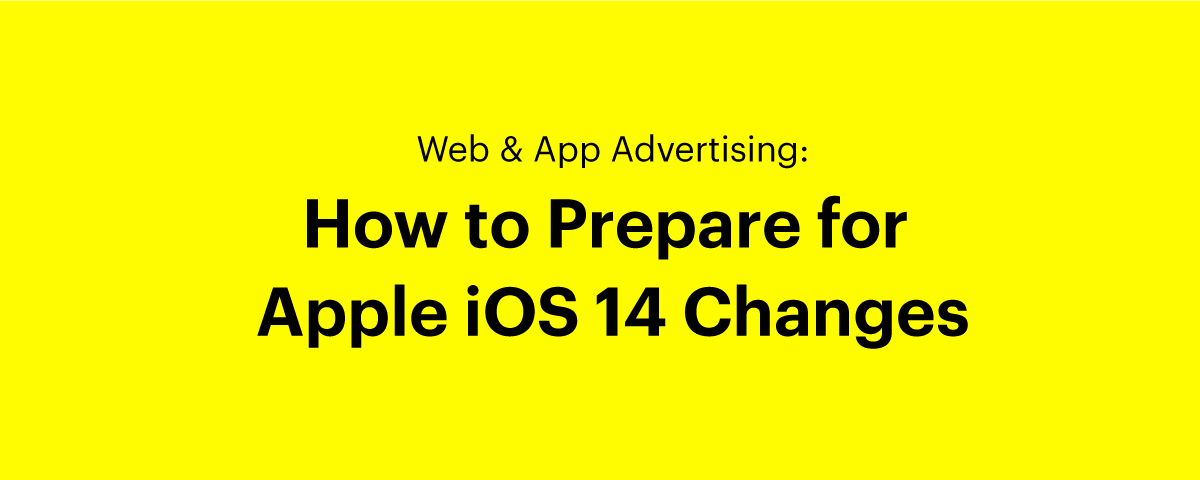 Web & App Advertising:

How to Prepare for Apple iOS 14 Changes